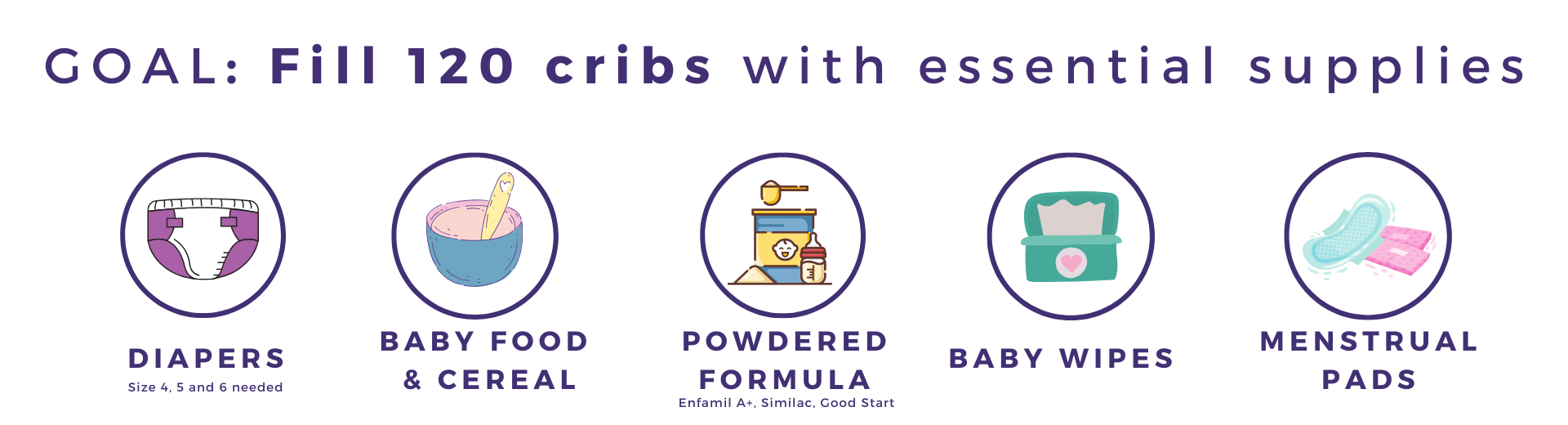 GOAL: Fill 120 cribs with essential supplies

DIAPERS
Size 4, 5 and 6 needed

BABY FOOD & CEREAL

POWDERED FORMULA
Enfamil A+, Similac, Good Start

BABY WIPES

MENSTRUAL PADS